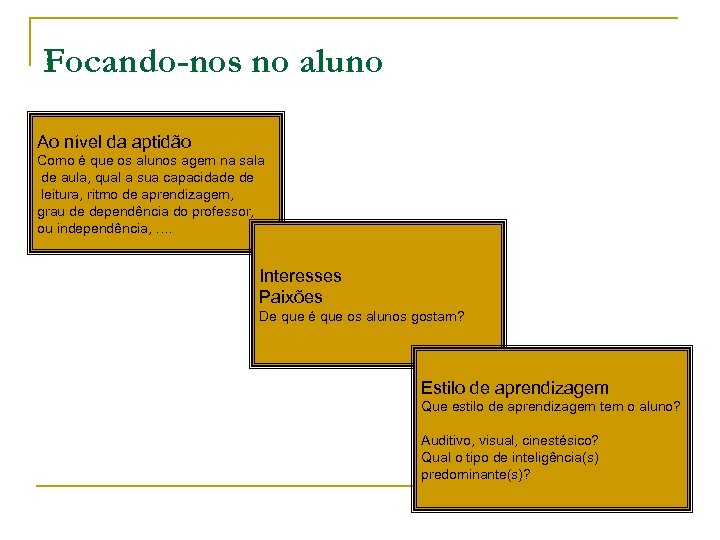 Focando-nos no aluno

Ao nível da aptidão
Como é que os alunos agem na sala de aula, qual a sua capacidade de leitura, ritmo de aprendizagem, grau de dependência do professor, ou independência, ….

Interesses
Paixões
De que é que os alunos gostam?

Estilo de aprendizagem
Que estilo de aprendizagem tem o aluno?

Auditivo, visual, cinestésico?
Qual o tipo de inteligência(s) predominante(s)?